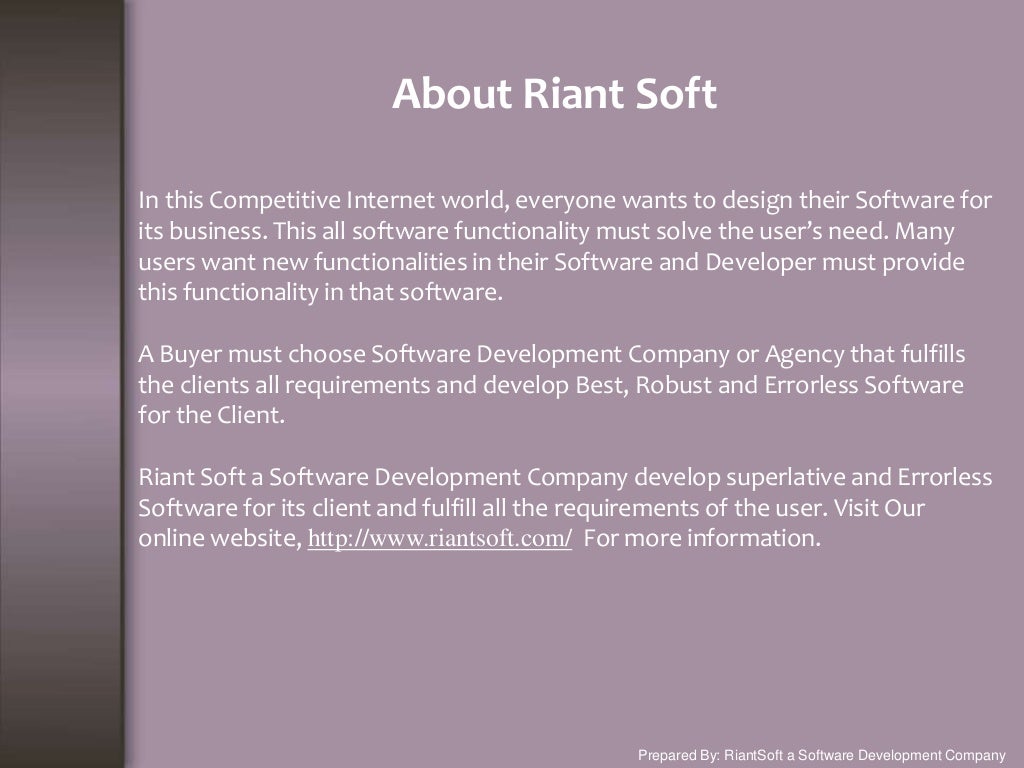 About Riant Soft

In this Competitive Internet world, everyone wants to design their Software for its business. This all software functionality must solve the user's need. Many users want new functionalities in their Software and Developer must provide this functionality in that software.

A Buyer must choose Software Development Company or Agency that fulfills the clients all requirements and develop Best, Robust and Errorless Software for the Client.

Riant Soft a Software Development Company develop superlative and Errorless Software for its client and fulfill all the requirements of the user. Visit Our online website, http://www.riantsoft.com/ For more information.

Prepared By: RiantSoft a Software Development Company